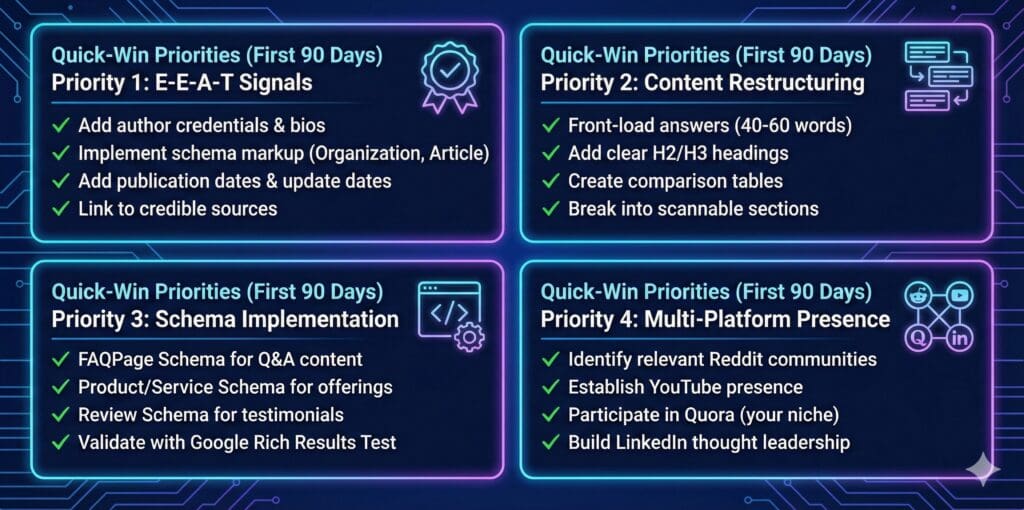 Quick-Win Priorities (First 90 Days)
Priority 1: E-E-A-T Signals

✓ Add author credentials & bios
✓ Implement schema markup (Organization, Article)
✓ Add publication dates & update dates
✓ Link to credible sources

Quick-Win Priorities (First 90 Days)
Priority 2: Content Restructuring

✓ Front-load answers (40-60 words)
✓ Add clear H2/H3 headings
✓ Create comparison tables
✓ Break into scannable sections

Quick-Win Priorities (First 90 Days)
Priority 3: Schema Implementation

✓ FAQPage Schema for Q&A content
✓ Product/Service Schema for offerings
✓ Review Schema for testimonials
✓ Validate with Google Rich Results Test

Quick-Win Priorities (First 90 Days)
Priority 4: Multi-Platform Presence

✓ Identify relevant Reddit communities
✓ Establish YouTube presence
✓ Participate in Quora (your niche)
✓ Build LinkedIn thought leadership